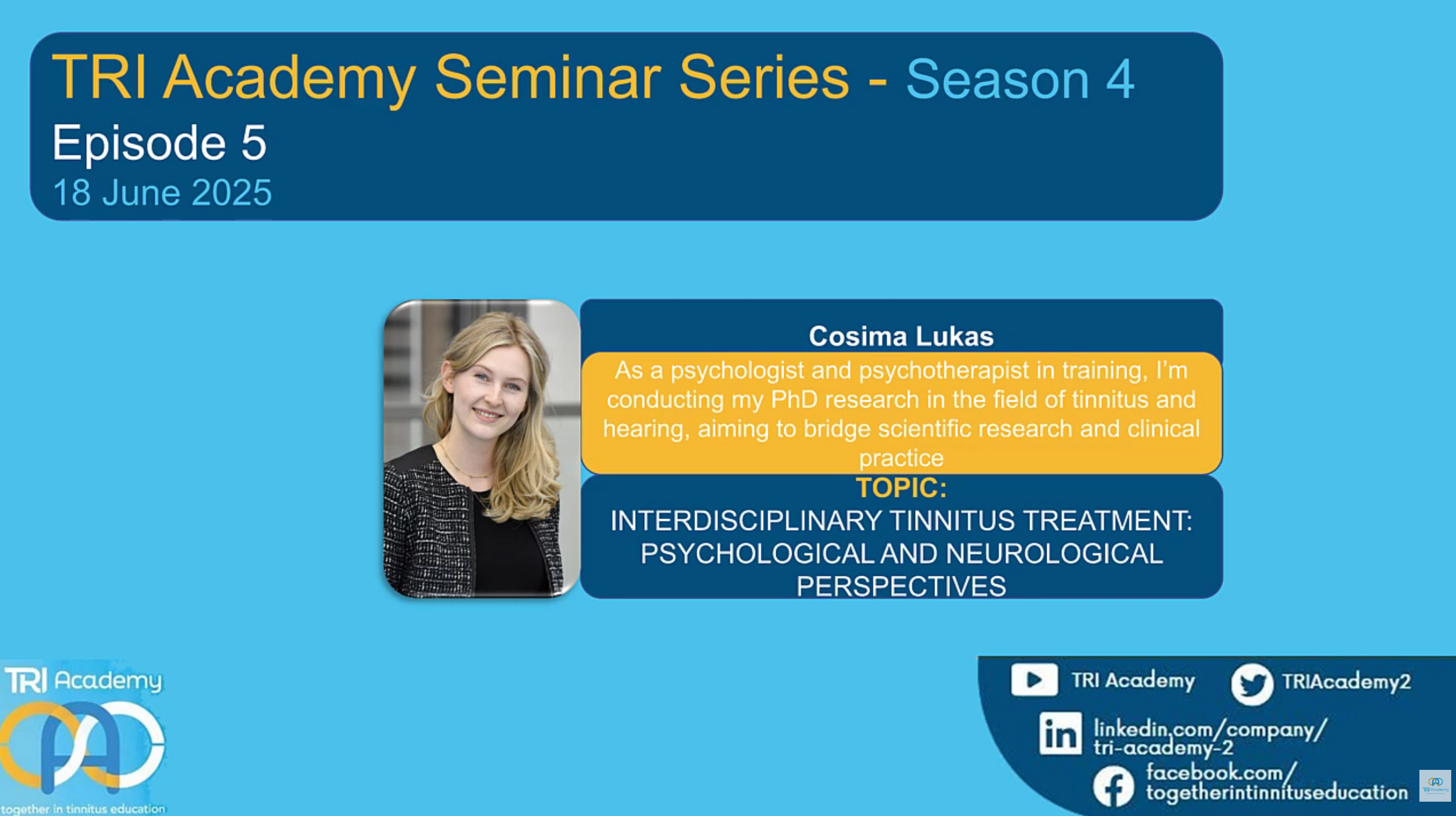 TRI Academy Seminar Series - Season 4
Episode 5
18 June 2025

Cosima Lukas

As a psychologist and psychotherapist in training, I'm conducting my PhD research in the field of tinnitus and hearing, aiming to bridge scientific research and clinical practice

TOPIC:
INTERDISCIPLINARY TINNITUS TREATMENT: PSYCHOLOGICAL AND NEUROLOGICAL PERSPECTIVES

TRI Academy
together in tinnitus education

TRI Academy
TRIAcademy2
linkedin.com/company/tri-academy-2
facebook.com/togetherintinnituseducation